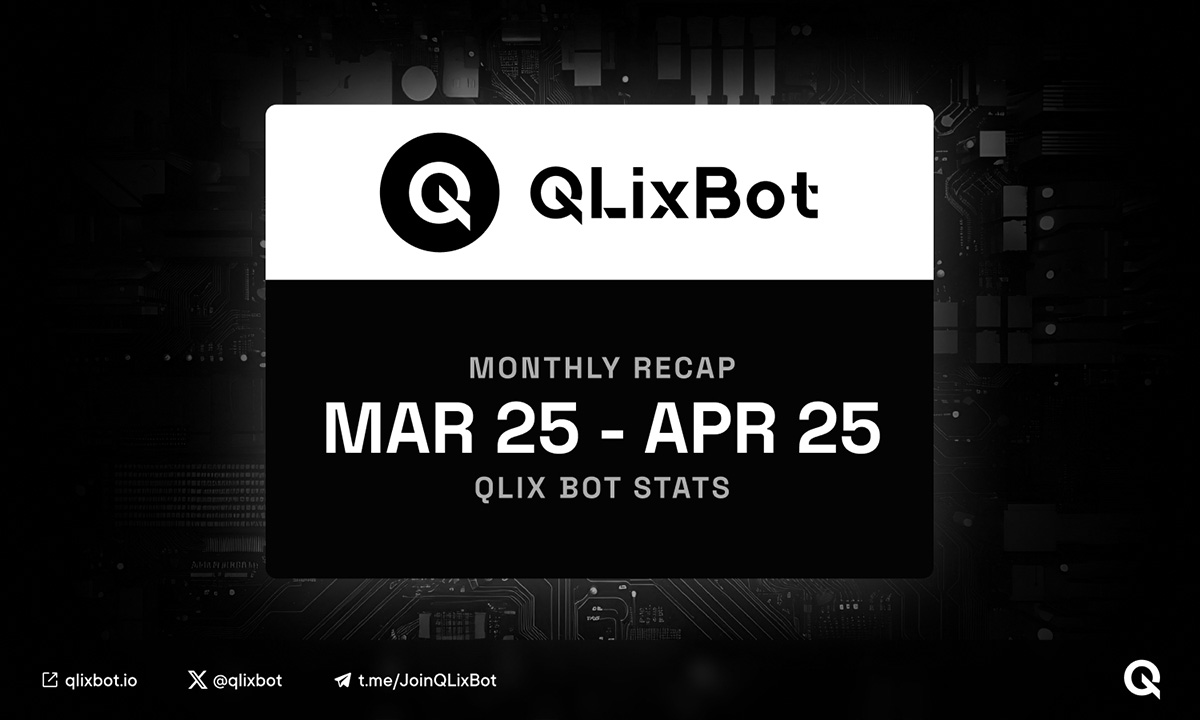 QLixBot

MONTHLY RECAP
MAR 25 - APR 25
QLIX BOT STATS

qlixbot.io
@qlixbot
t.me/JoinQLixBot